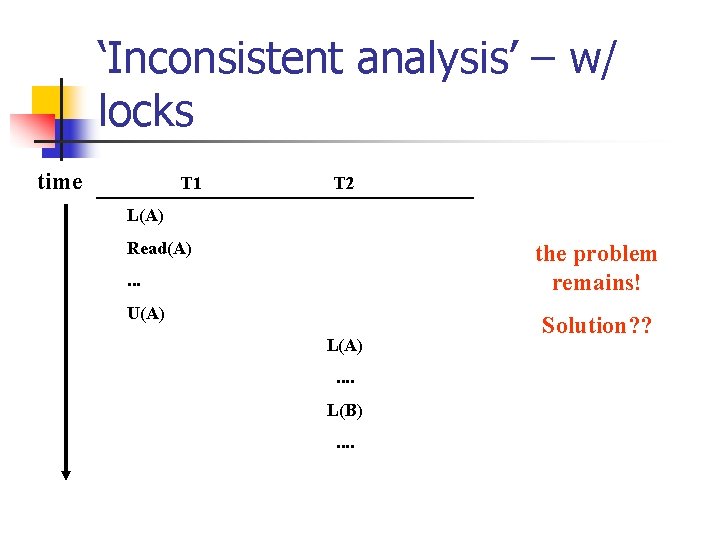 ‘Inconsistent analysis’ – w/ locks

time

| T1 | T2 |
|---|---|
| L(A) | |
| Read(A) | |
| ... | |
| U(A) | |
| | L(A) |
| | .... |
| | L(B) |
| | .... |

the problem remains!

Solution??